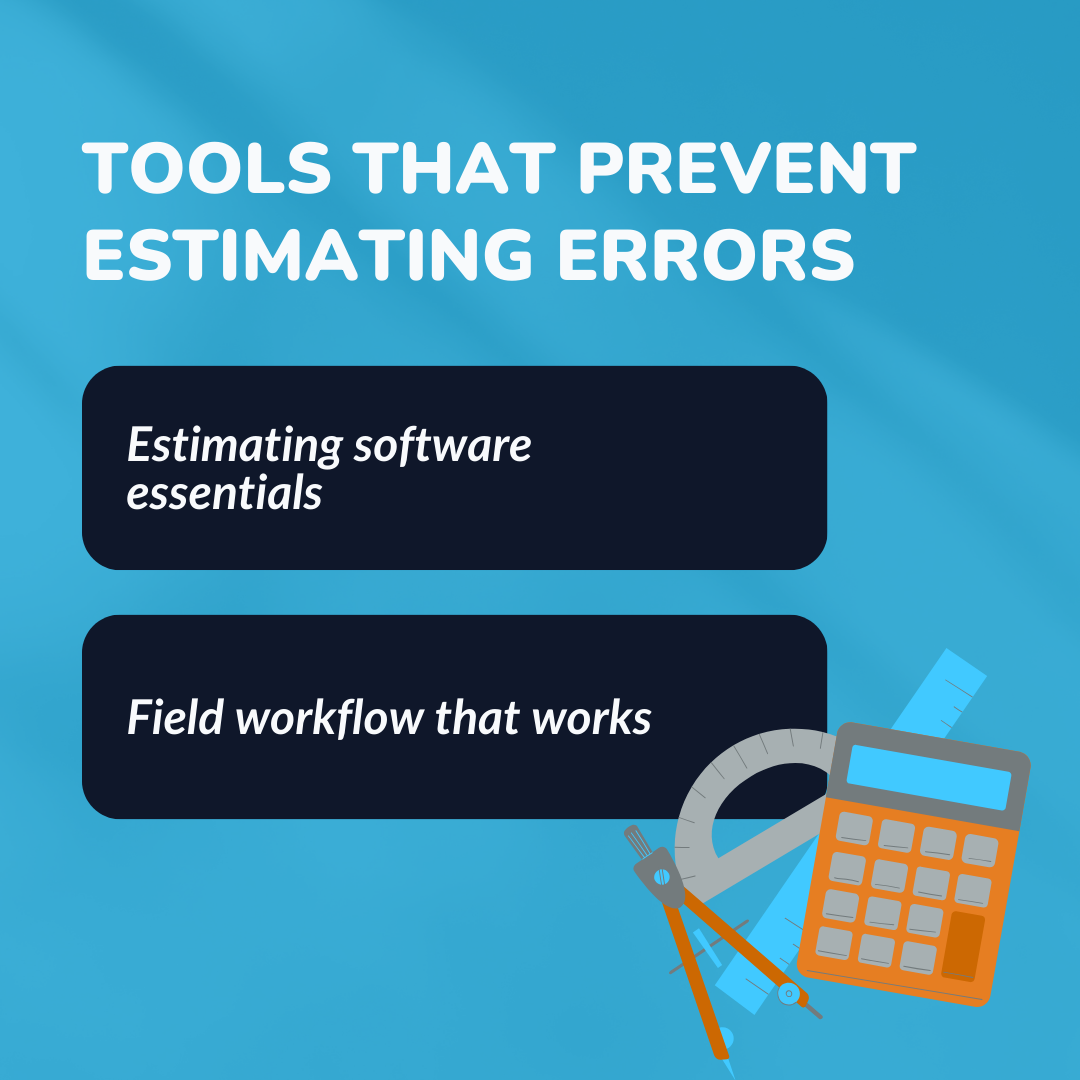 TOOLS THAT PREVENT ESTIMATING ERRORS

Estimating software essentials

Field workflow that works